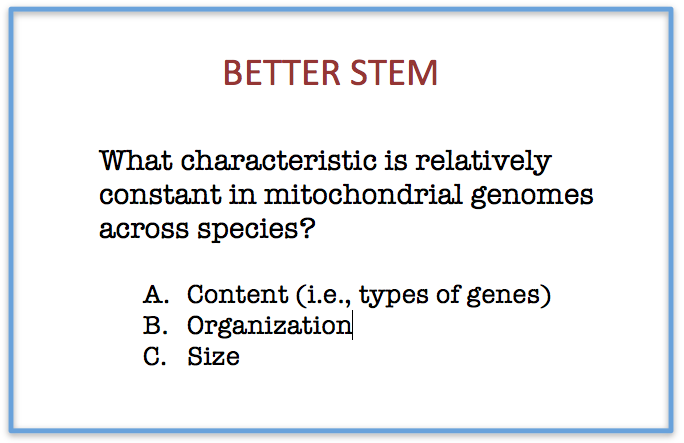 BETTER STEM

What characteristic is relatively constant in mitochondrial genomes across species?

A. Content (i.e., types of genes)
B. Organization
C. Size